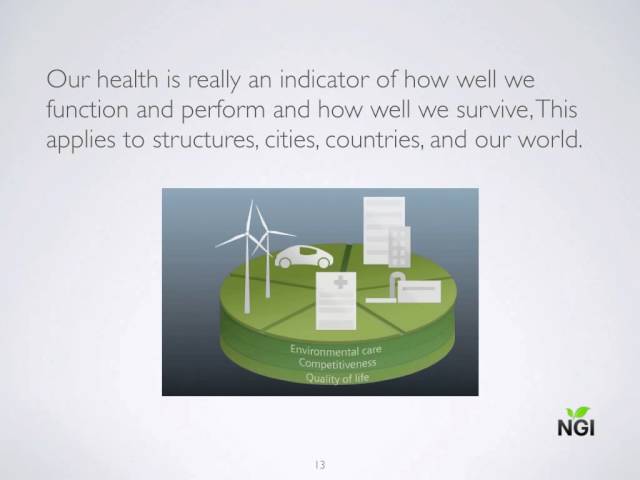 Our health is really an indicator of how well we function and perform and how well we survive, This applies to structures, cities, countries, and our world.

Environmental care
Competitiveness
Quality of life

NGI

13